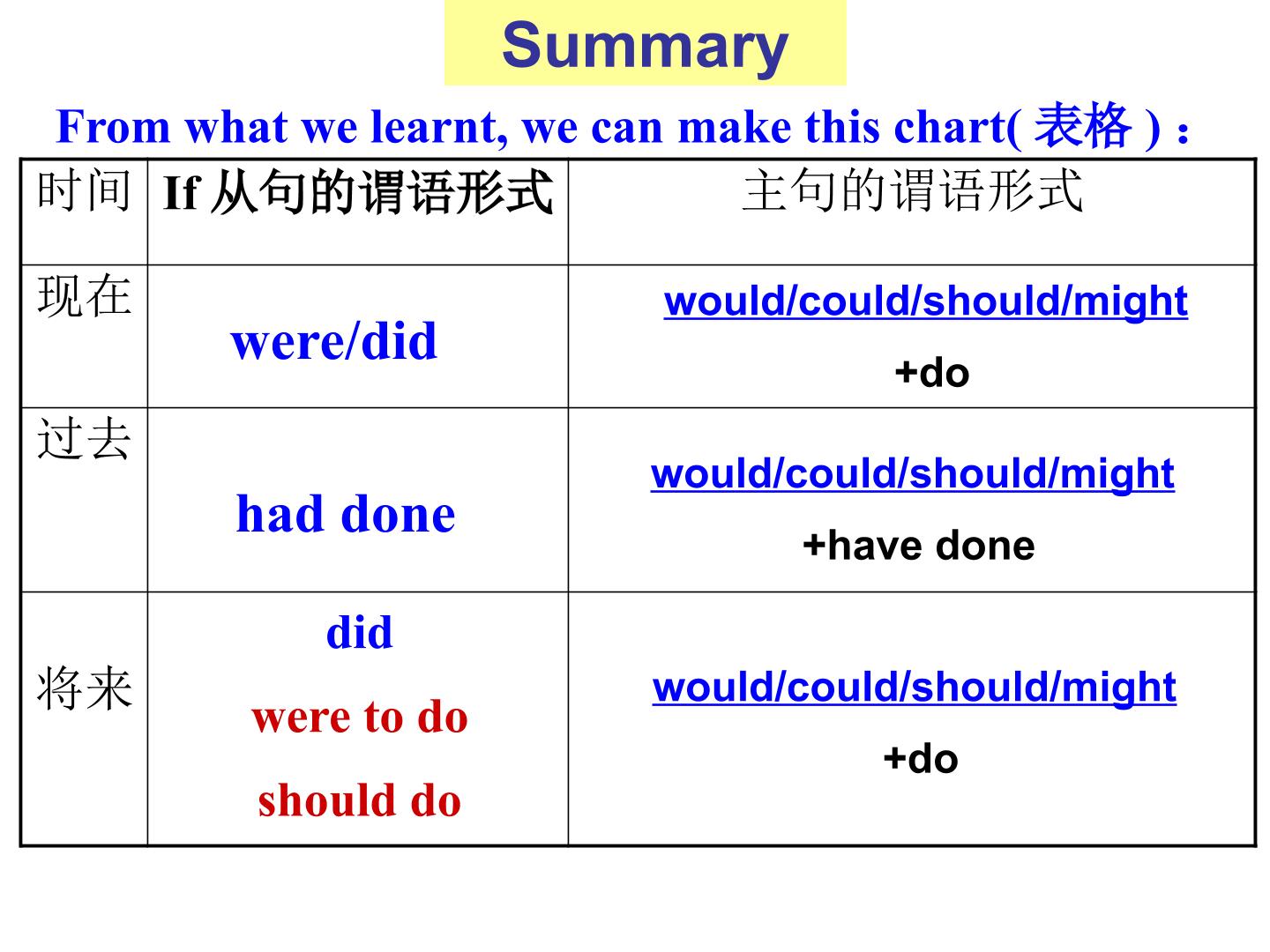 Summary

From what we learnt, we can make this chart( 表格 ) :

| 时间 | If 从句的谓语形式 | 主句的谓语形式 |
|---|---|---|
| 现在 | were/did | would/could/should/might +do |
| 过去 | had done | would/could/should/might +have done |
| 将来 | did were to do should do | would/could/should/might +do |